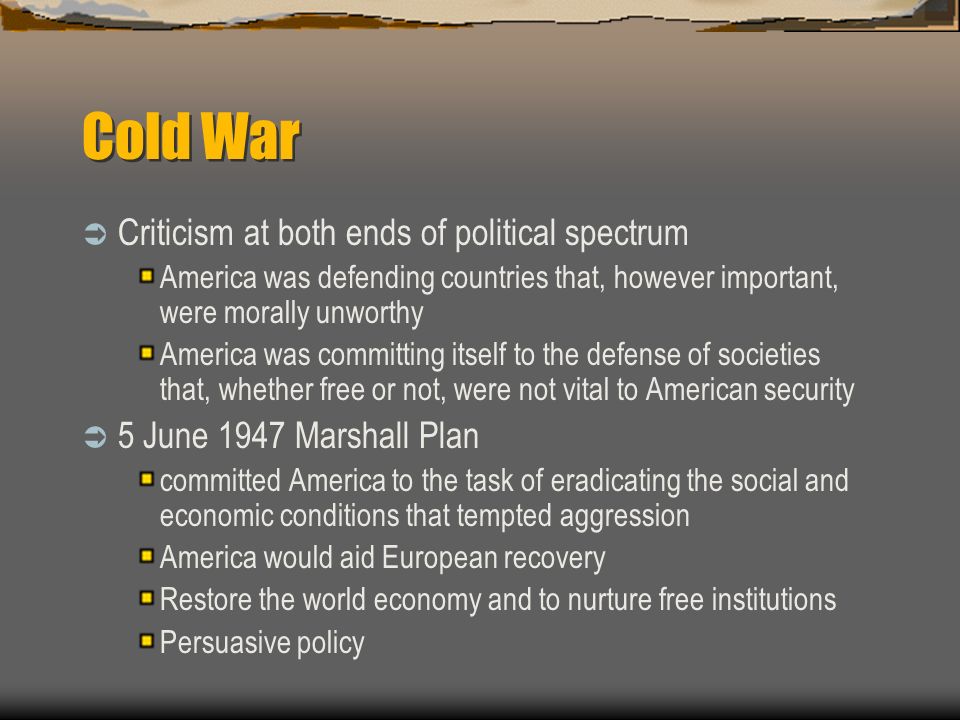 Cold War

Criticism at both ends of political spectrum
America was defending countries that, however important, were morally unworthy
America was committing itself to the defense of societies that, whether free or not, were not vital to American security

5 June 1947 Marshall Plan
committed America to the task of eradicating the social and economic conditions that tempted aggression
America would aid European recovery
Restore the world economy and to nurture free institutions
Persuasive policy